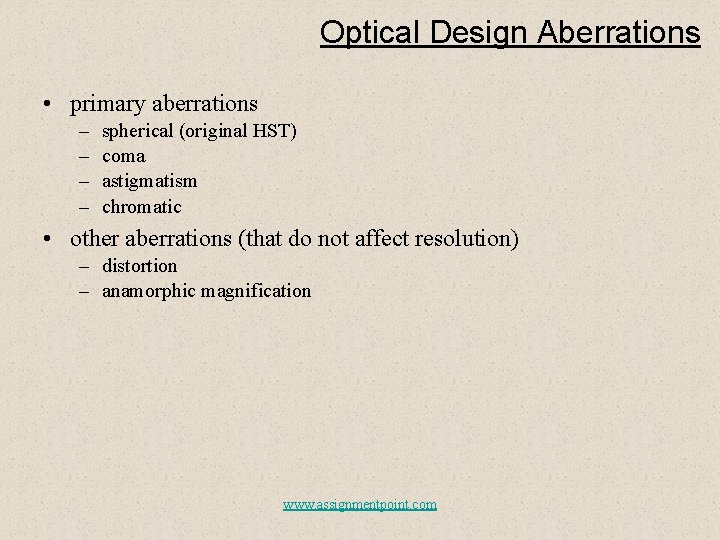 Optical Design Aberrations

• primary aberrations
– spherical (original HST)
– coma
– astigmatism
– chromatic

• other aberrations (that do not affect resolution)
– distortion
– anamorphic magnification

www.assignmentpoint.com